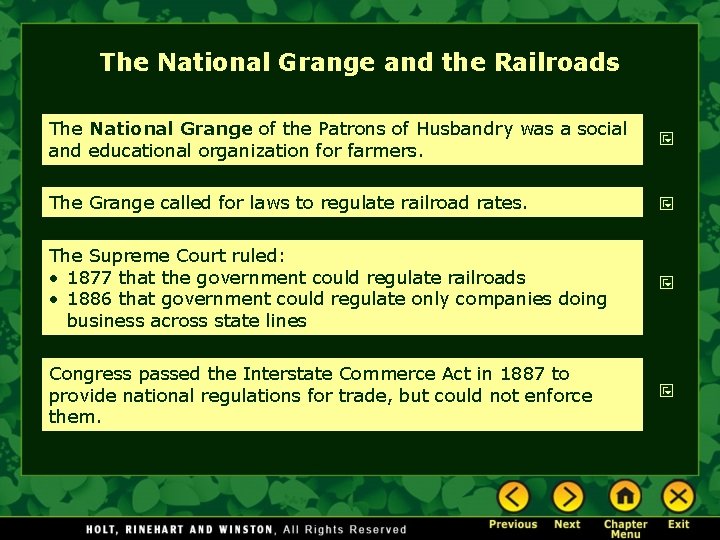 The National Grange and the Railroads

The National Grange of the Patrons of Husbandry was a social and educational organization for farmers.

The Grange called for laws to regulate railroad rates.

The Supreme Court ruled:
• 1877 that the government could regulate railroads
• 1886 that government could regulate only companies doing business across state lines

Congress passed the Interstate Commerce Act in 1887 to provide national regulations for trade, but could not enforce them.

HOLT, RINEHART AND WINSTON, All Rights Reserved

Previous Next Chapter Menu Exit